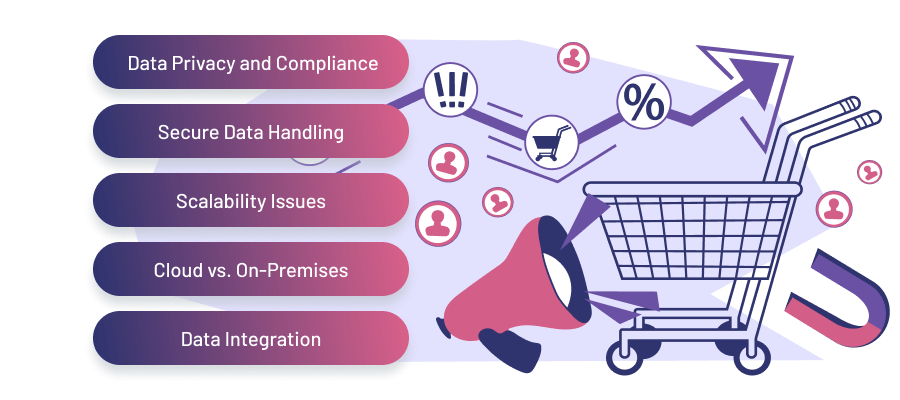 Data Privacy and Compliance

Secure Data Handling

Scalability Issues

Cloud vs. On-Premises

Data Integration

!!!

%